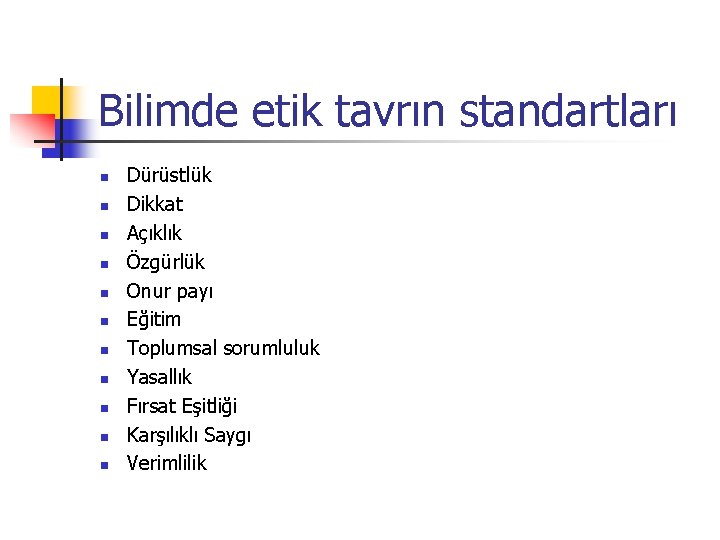 Bilimde etik tavrın standartları

• Dürüstlük
• Dikkat
• Açıklık
• Özgürlük
• Onur payı
• Eğitim
• Toplumsal sorumluluk
• Yasallık
• Fırsat Eşitliği
• Karşılıklı Saygı
• Verimlilik